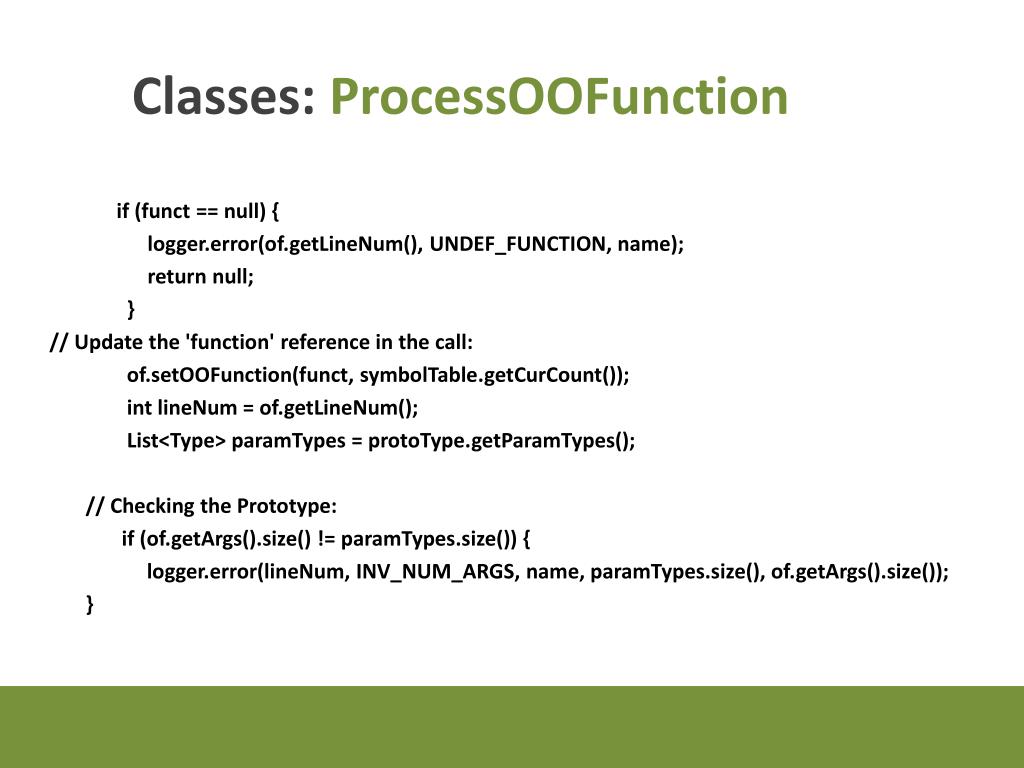 Classes: ProcessOOFunction

if (funct == null) {
logger.error(of.getLineNum(), UNDEF_FUNCTION, name);
return null;
}
// Update the 'function' reference in the call:
of.setOOFunction(funct, symbolTable.getCurCount());
int lineNum = of.getLineNum();
List<Type> paramTypes = protoType.getParamTypes();

// Checking the Prototype:
if (of.getArgs().size() != paramTypes.size()) {
logger.error(lineNum, INV_NUM_ARGS, name, paramTypes.size(), of.getArgs().size());
}